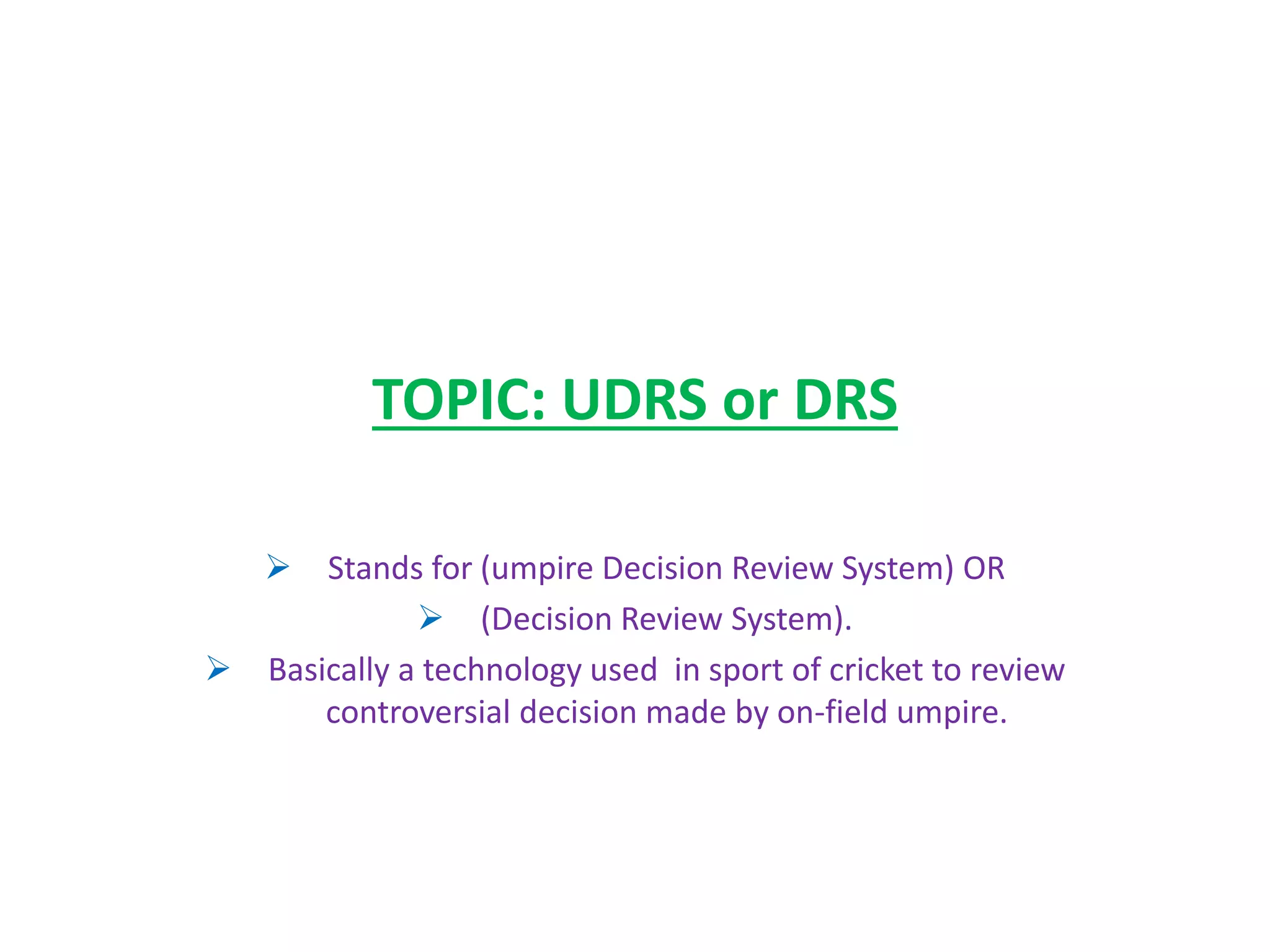 TOPIC: UDRS or DRS

➢ Stands for (umpire Decision Review System) OR

➢ (Decision Review System).

➢ Basically a technology used in sport of cricket to review controversial decision made by on-field umpire.